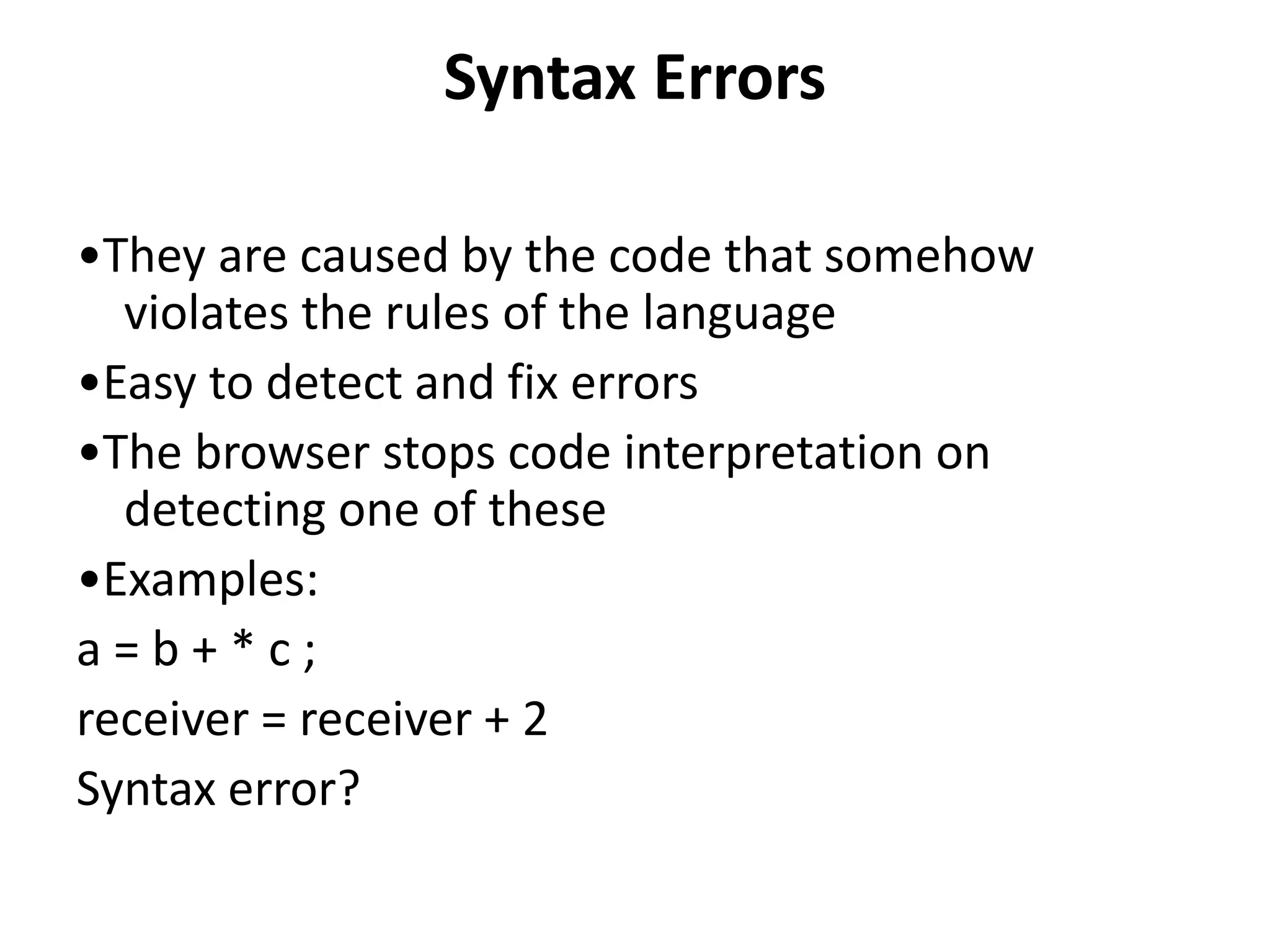 Syntax Errors

•They are caused by the code that somehow violates the rules of the language

•Easy to detect and fix errors

•The browser stops code interpretation on detecting one of these

•Examples:

a = b + * c ;

receiver = receiver + 2

Syntax error?